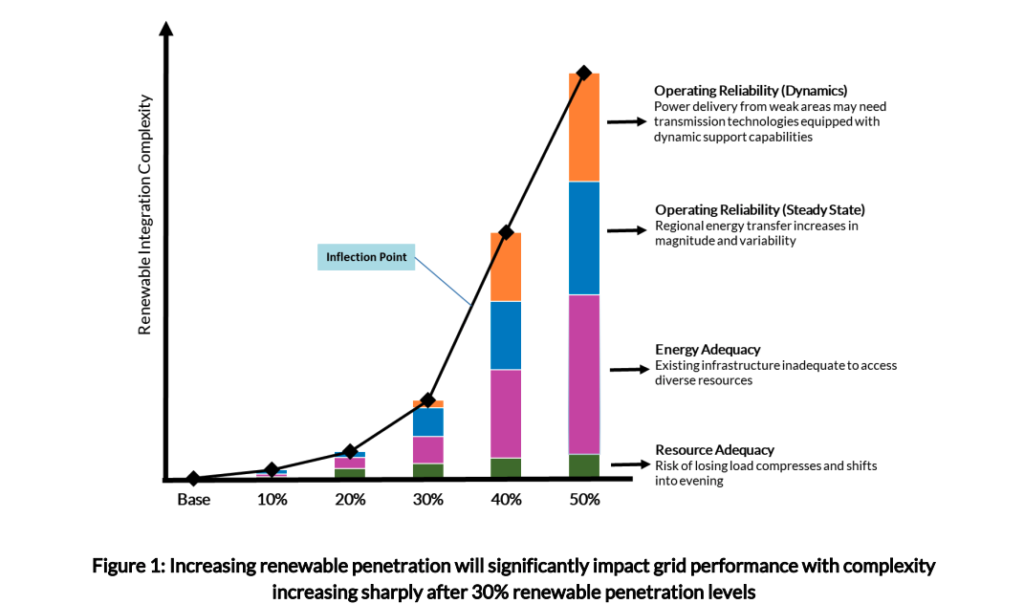 Renewable Integration Complexity

Inflection Point

Operating Reliability (Dynamics)
Power delivery from weak areas may need transmission technologies equipped with dynamic support capabilities

Operating Reliability (Steady State)
Regional energy transfer increases in magnitude and variability

Energy Adequacy
Existing infrastructure inadequate to access diverse resources

Resource Adequacy
Risk of losing load compresses and shifts into evening

Base 10% 20% 30% 40% 50%

Figure 1: Increasing renewable penetration will significantly impact grid performance with complexity increasing sharply after 30% renewable penetration levels